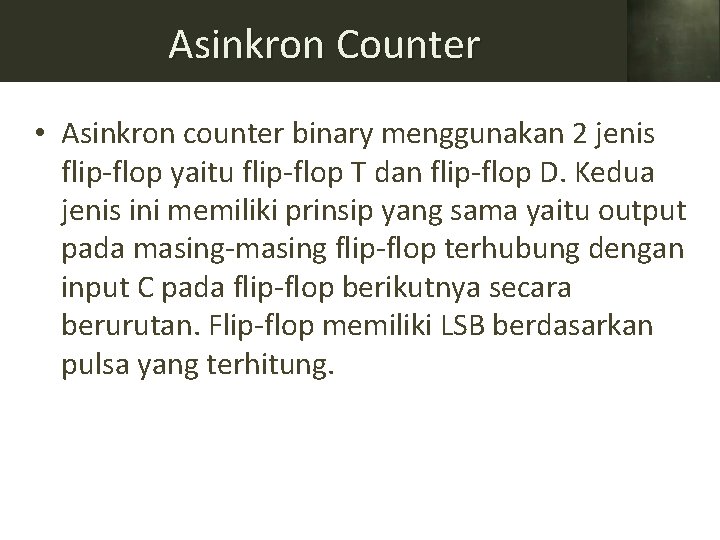 Asinkron Counter

• Asinkron counter binary menggunakan 2 jenis flip-flop yaitu flip-flop T dan flip-flop D. Kedua jenis ini memiliki prinsip yang sama yaitu output pada masing-masing flip-flop terhubung dengan input C pada flip-flop berikutnya secara berurutan. Flip-flop memiliki LSB berdasarkan pulsa yang terhitung.